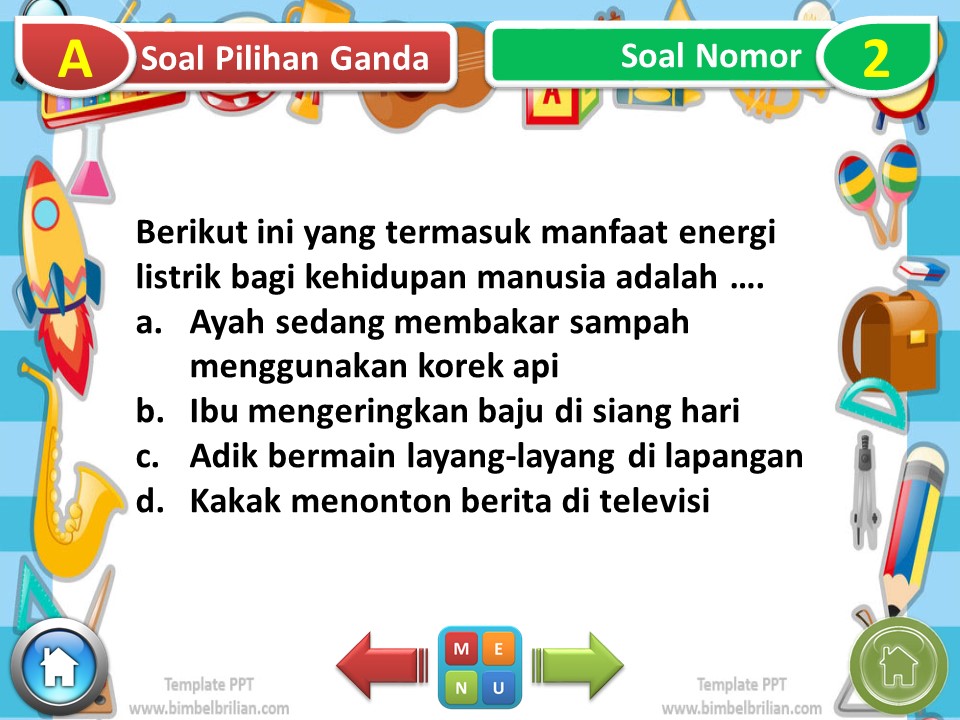 A Soal Pilihan Ganda

Soal Nomor 2

Berikut ini yang termasuk manfaat energi listrik bagi kehidupan manusia adalah ….
a. Ayah sedang membakar sampah menggunakan korek api
b. Ibu mengeringkan baju di siang hari
c. Adik bermain layang-layang di lapangan
d. Kakak menonton berita di televisi

Template PPT
www.bimbelbrilian.com

M E
N U

Template PPT
www.bimbelbrilian.com